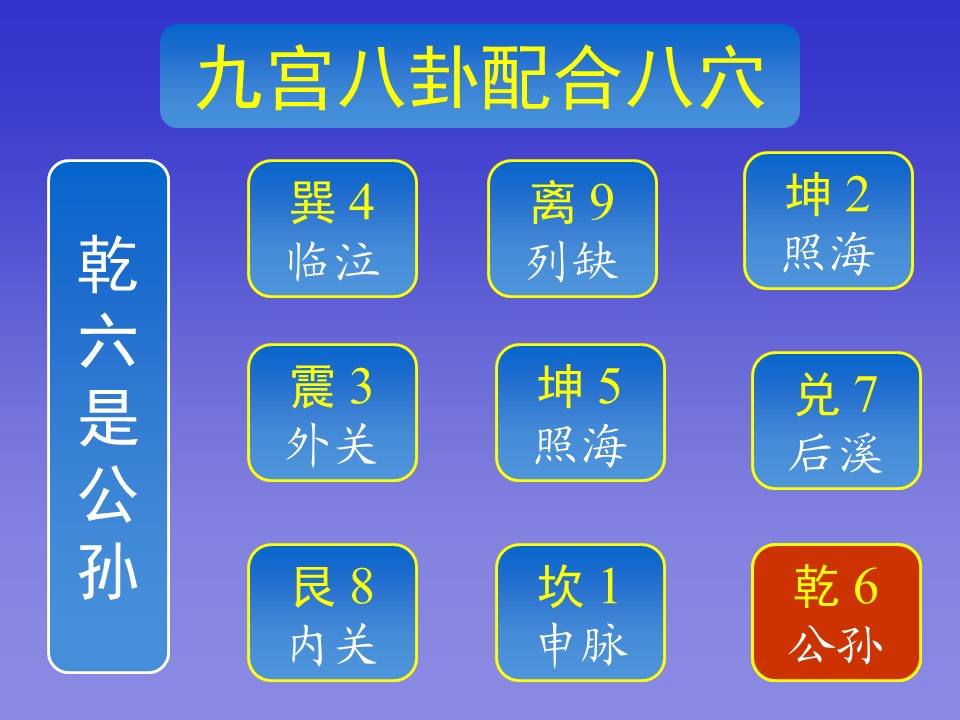 九宫八卦配合八穴

乾六是公孙

巽 4
临泣

离 9
列缺

坤 2
照海

震 3
外关

坤 5
照海

兑 7
后溪

艮 8
内关

坎 1
申脉

乾 6
公孙